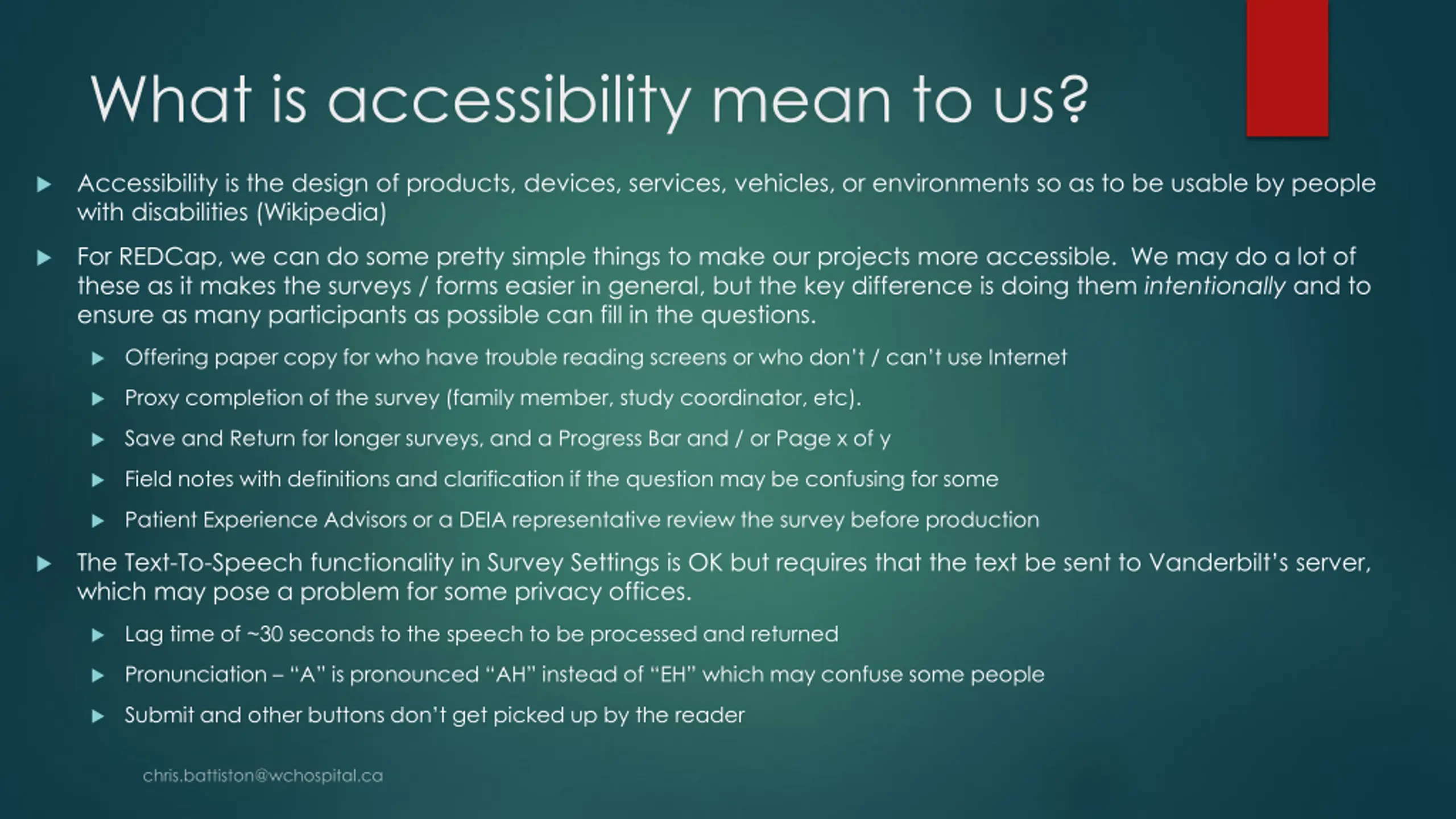 What is accessibility mean to us?

▶ Accessibility is the design of products, devices, services, vehicles, or environments so as to be usable by people with disabilities (Wikipedia)

▶ For REDCap, we can do some pretty simple things to make our projects more accessible. We may do a lot of these as it makes the surveys / forms easier in general, but the key difference is doing them intentionally and to ensure as many participants as possible can fill in the questions.

▶ Offering paper copy for who have trouble reading screens or who don't / can't use Internet

▶ Proxy completion of the survey (family member, study coordinator, etc).

▶ Save and Return for longer surveys, and a Progress Bar and / or Page x of y

▶ Field notes with definitions and clarification if the question may be confusing for some

▶ Patient Experience Advisors or a DEIA representative review the survey before production

▶ The Text-To-Speech functionality in Survey Settings is OK but requires that the text be sent to Vanderbilt's server, which may pose a problem for some privacy offices.

▶ Lag time of ~30 seconds to the speech to be processed and returned

▶ Pronunciation – "A" is pronounced "AH" instead of "EH" which may confuse some people

▶ Submit and other buttons don't get picked up by the reader

chris.battiston@wchospital.ca